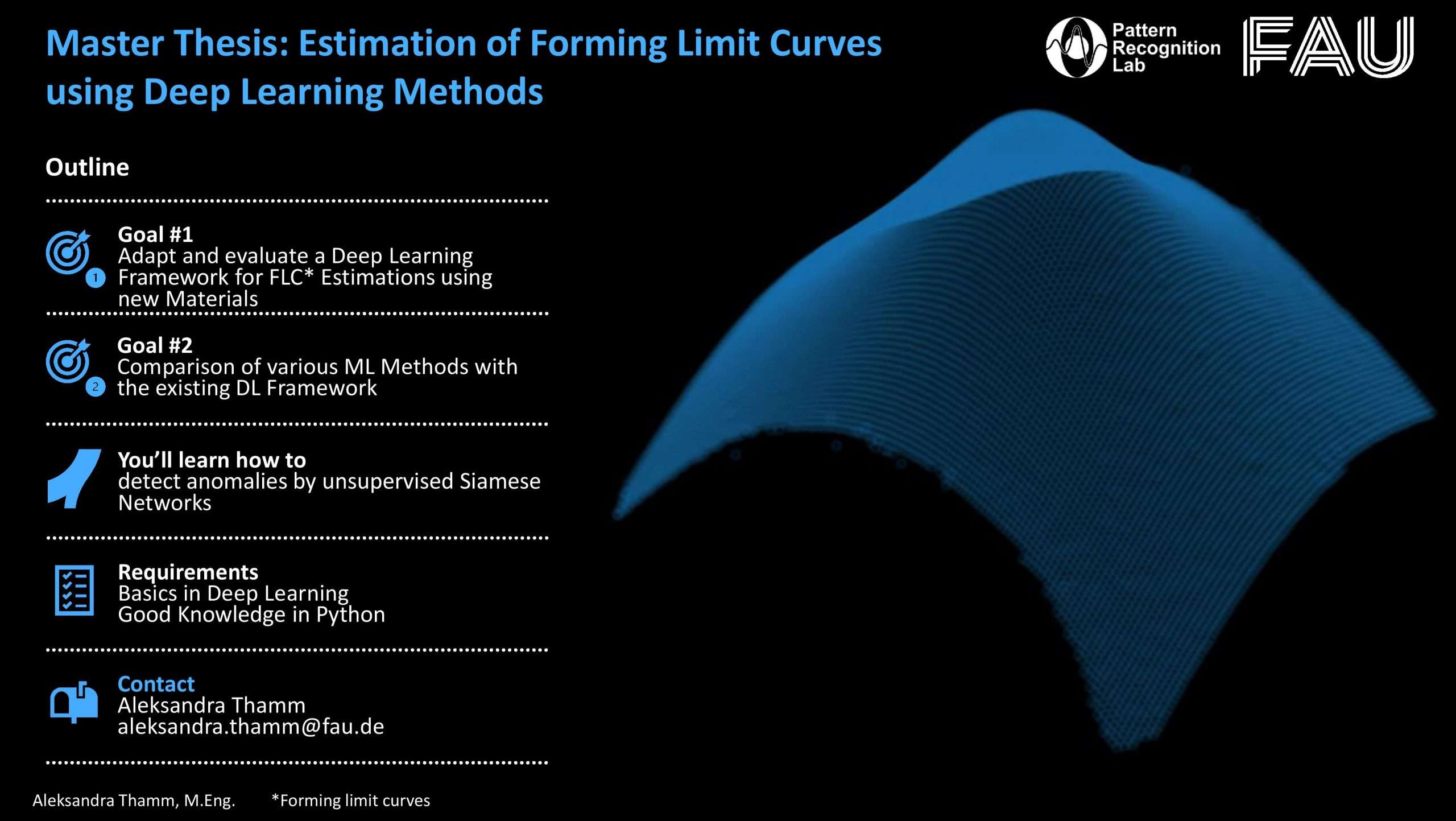 Master Thesis: Estimation of Forming Limit Curves using Deep Learning Methods

Pattern Recognition Lab

FAU

Outline

1

Goal #1
Adapt and evaluate a Deep Learning Framework for FLC* Estimations using new Materials

2

Goal #2
Comparison of various ML Methods with the existing DL Framework

You'll learn how to
detect anomalies by unsupervised Siamese Networks

Requirements
Basics in Deep Learning
Good Knowledge in Python

Contact
Aleksandra Thamm
aleksandra.thamm@fau.de

Aleksandra Thamm, M.Eng. *Forming limit curves